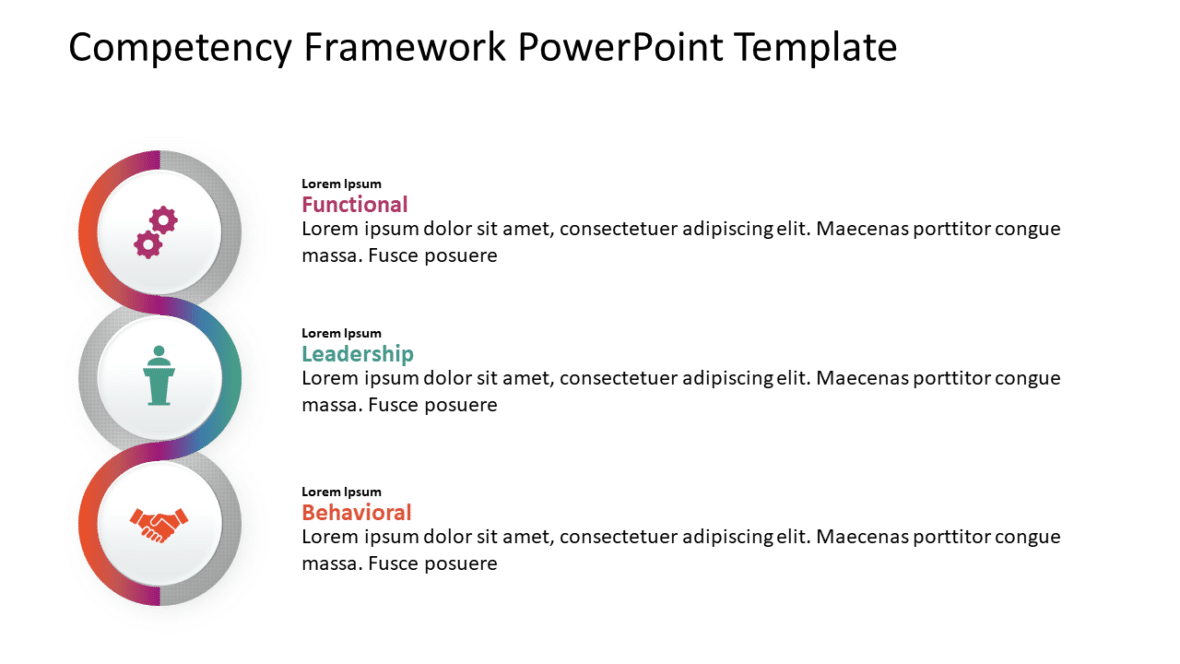 Competency Framework PowerPoint Template

Lorem Ipsum
Functional
Lorem ipsum dolor sit amet, consectetuer adipiscing elit. Maecenas porttitor congue massa. Fusce posuere

Lorem Ipsum
Leadership
Lorem ipsum dolor sit amet, consectetuer adipiscing elit. Maecenas porttitor congue massa. Fusce posuere

Lorem Ipsum
Behavioral
Lorem ipsum dolor sit amet, consectetuer adipiscing elit. Maecenas porttitor congue massa. Fusce posuere